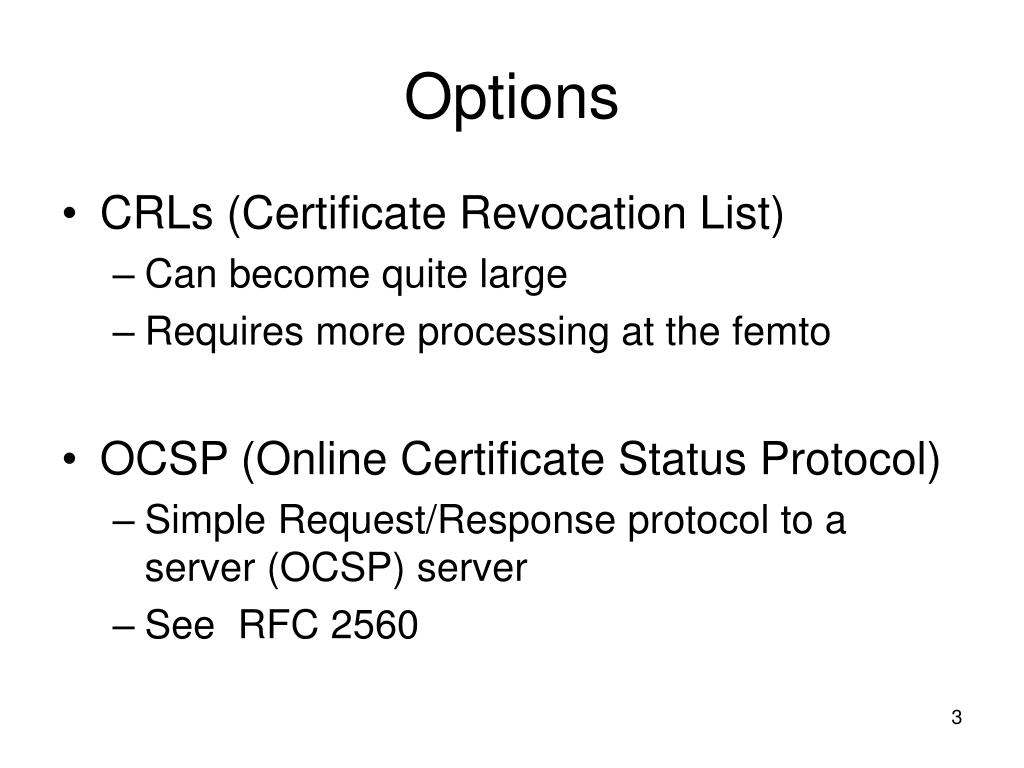 Options

• CRLs (Certificate Revocation List)
– Can become quite large
– Requires more processing at the femto

• OCSP (Online Certificate Status Protocol)
– Simple Request/Response protocol to a server (OCSP) server
– See RFC 2560

3